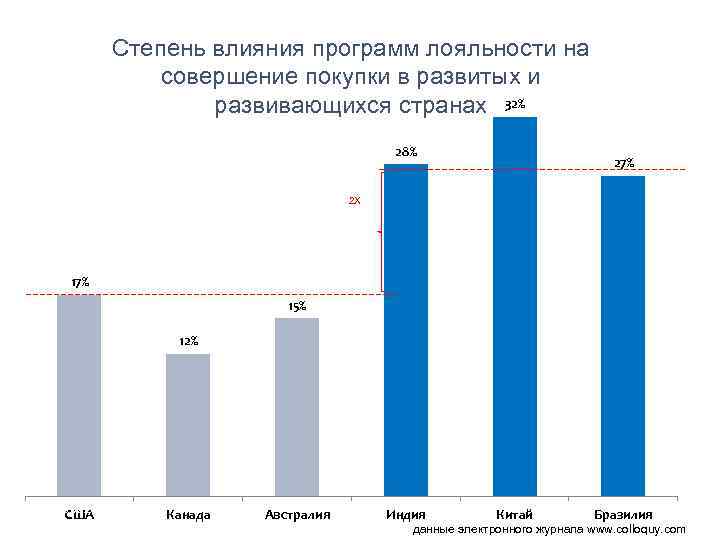 Степень влияния программ лояльности на совершение покупки в развитых и развивающихся странах

32%

28%

27%

2X

17%

15%

12%

США

Канада

Австралия

Индия

Китай

Бразилия

данные электронного журнала www.colloquy.com